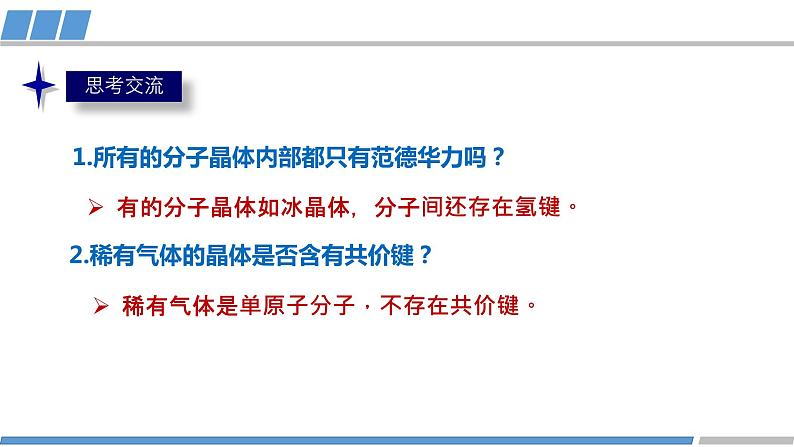 思考交流

1.所有的分子晶体内部都只有范德华力吗？

➢ 有的分子晶体如冰晶体，分子间还存在氢键。

2.稀有气体的晶体是否含有共价键？

➢ 稀有气体是单原子分子，不存在共价键。